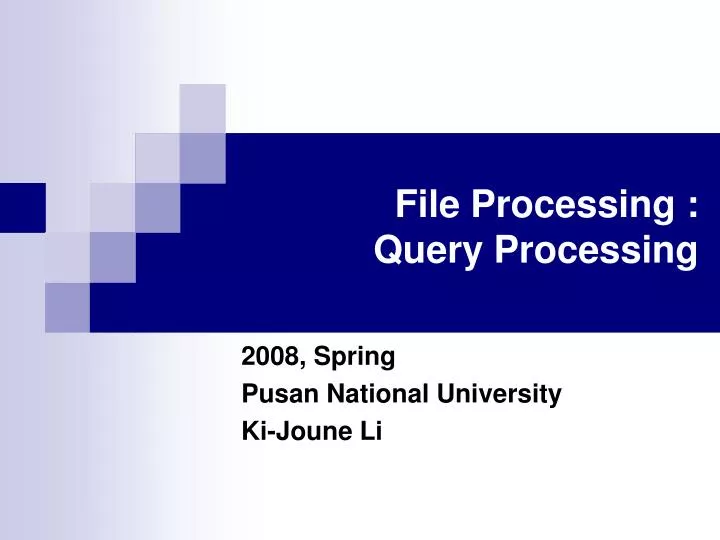 File Processing : Query Processing

2008, Spring
Pusan National University
Ki-Joune Li